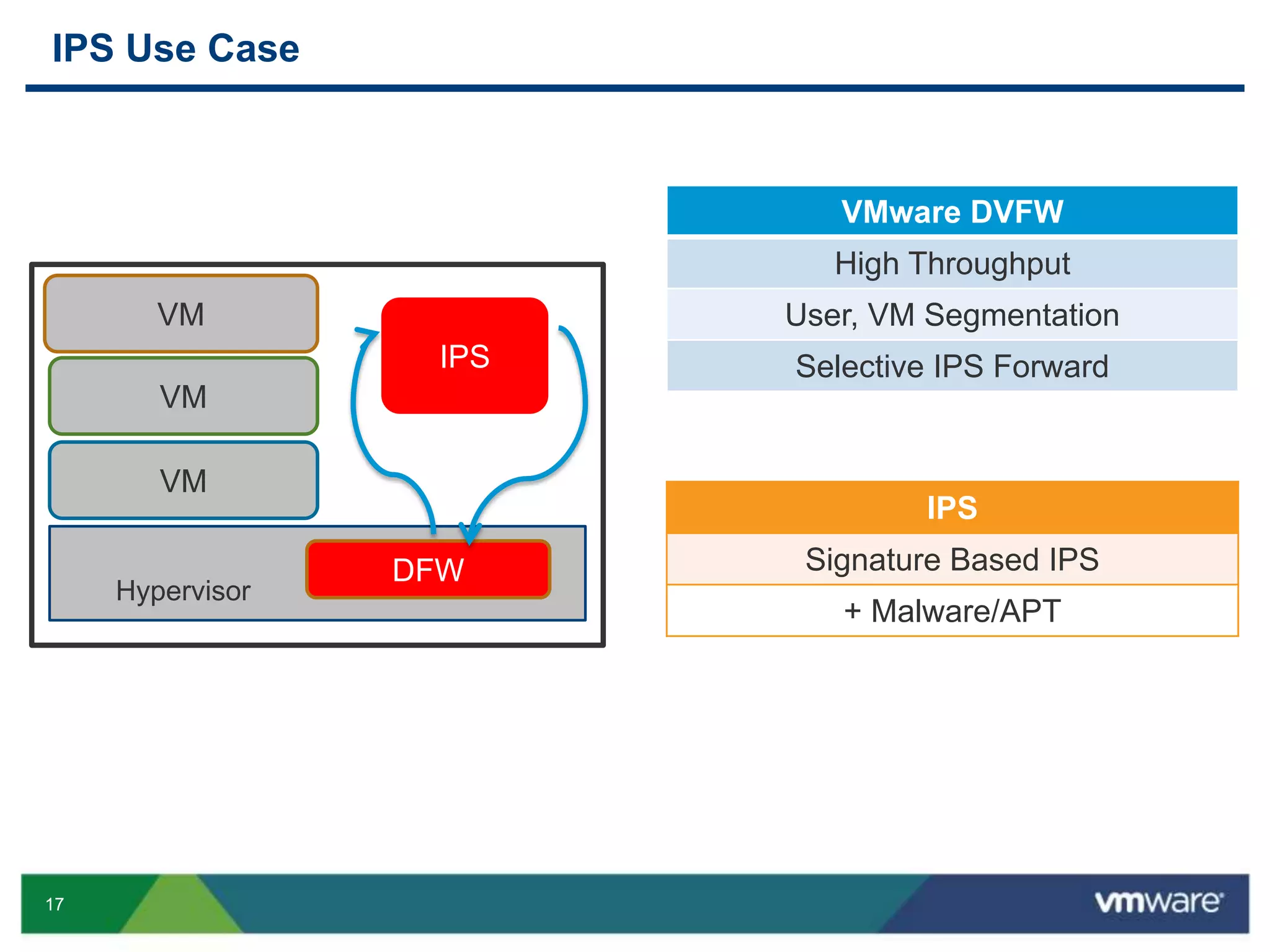 IPS Use Case

VM

VM

VM

IPS

Hypervisor

DFW

| VMware DVFW |
|---|
| High Throughput |
| User, VM Segmentation |
| Selective IPS Forward |

| IPS |
|---|
| Signature Based IPS |
| + Malware/APT |

17

vmware